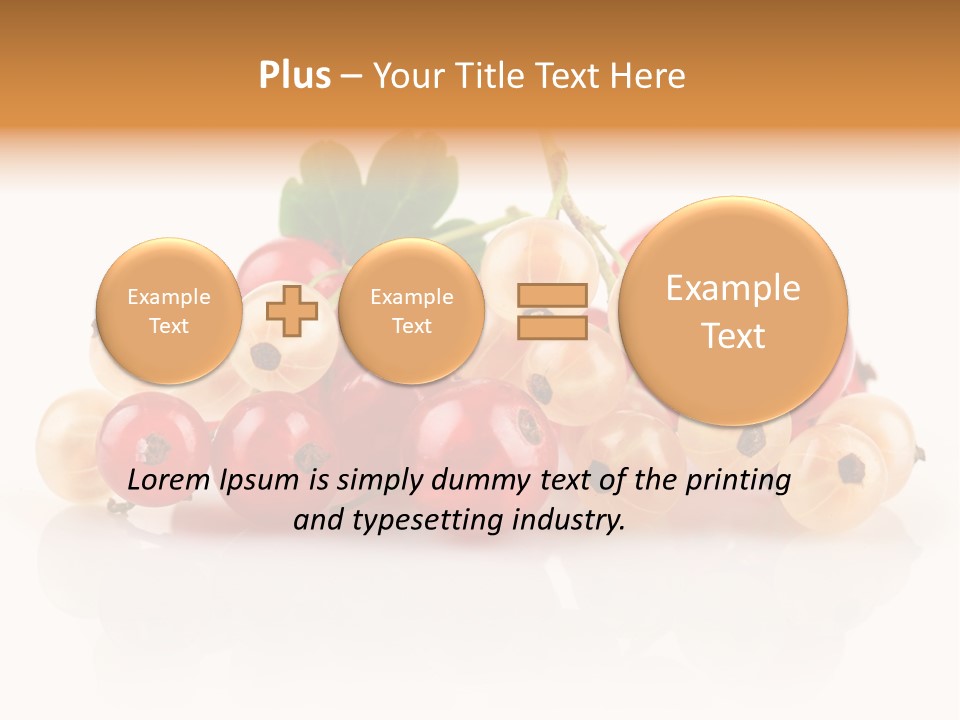 Plus – Your Title Text Here

Example Text

Example Text

Example Text

Lorem Ipsum is simply dummy text of the printing and typesetting industry.